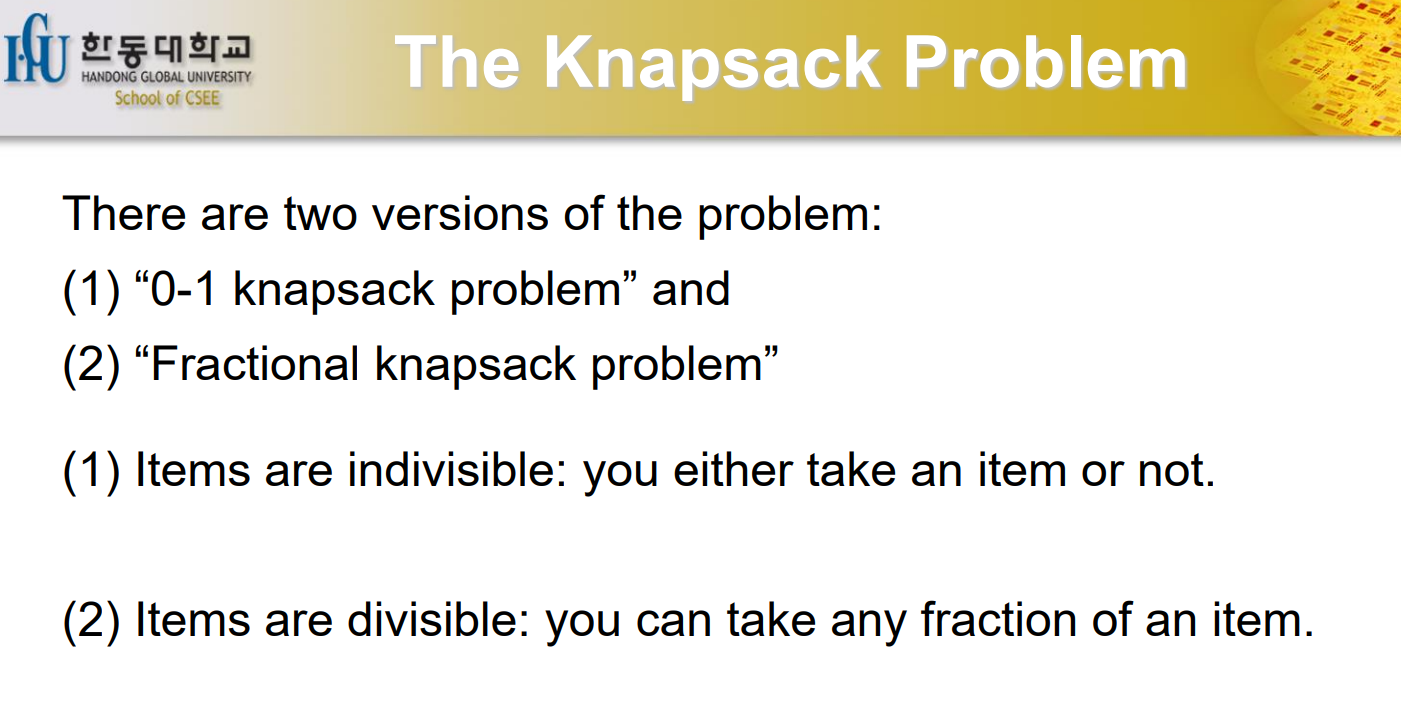 HGU 한동대학교 HANDONG GLOBAL UNIVERSITY School of CSEE

The Knapsack Problem

There are two versions of the problem:
(1) “0-1 knapsack problem” and
(2) “Fractional knapsack problem”

(1) Items are indivisible: you either take an item or not.

(2) Items are divisible: you can take any fraction of an item.